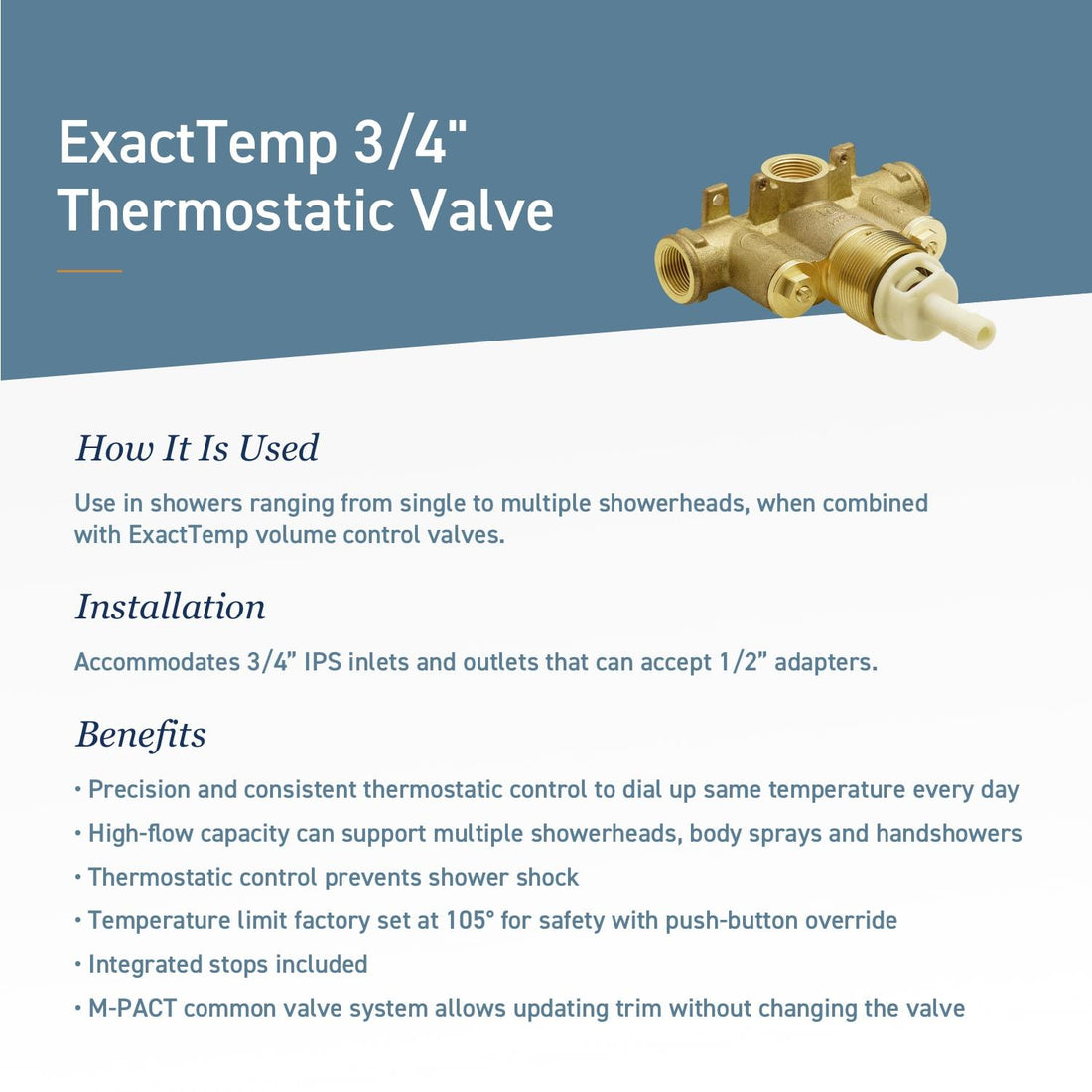 ExactTemp 3/4" Thermostatic Valve

How It Is Used

Use in showers ranging from single to multiple showerheads, when combined with ExactTemp volume control valves.

Installation

Accommodates 3/4” IPS inlets and outlets that can accept 1/2” adapters.

Benefits

• Precision and consistent thermostatic control to dial up same temperature every day
• High-flow capacity can support multiple showerheads, body sprays and handshowers
• Thermostatic control prevents shower shock
• Temperature limit factory set at 105° for safety with push-button override
• Integrated stops included
• M-PACT common valve system allows updating trim without changing the valve